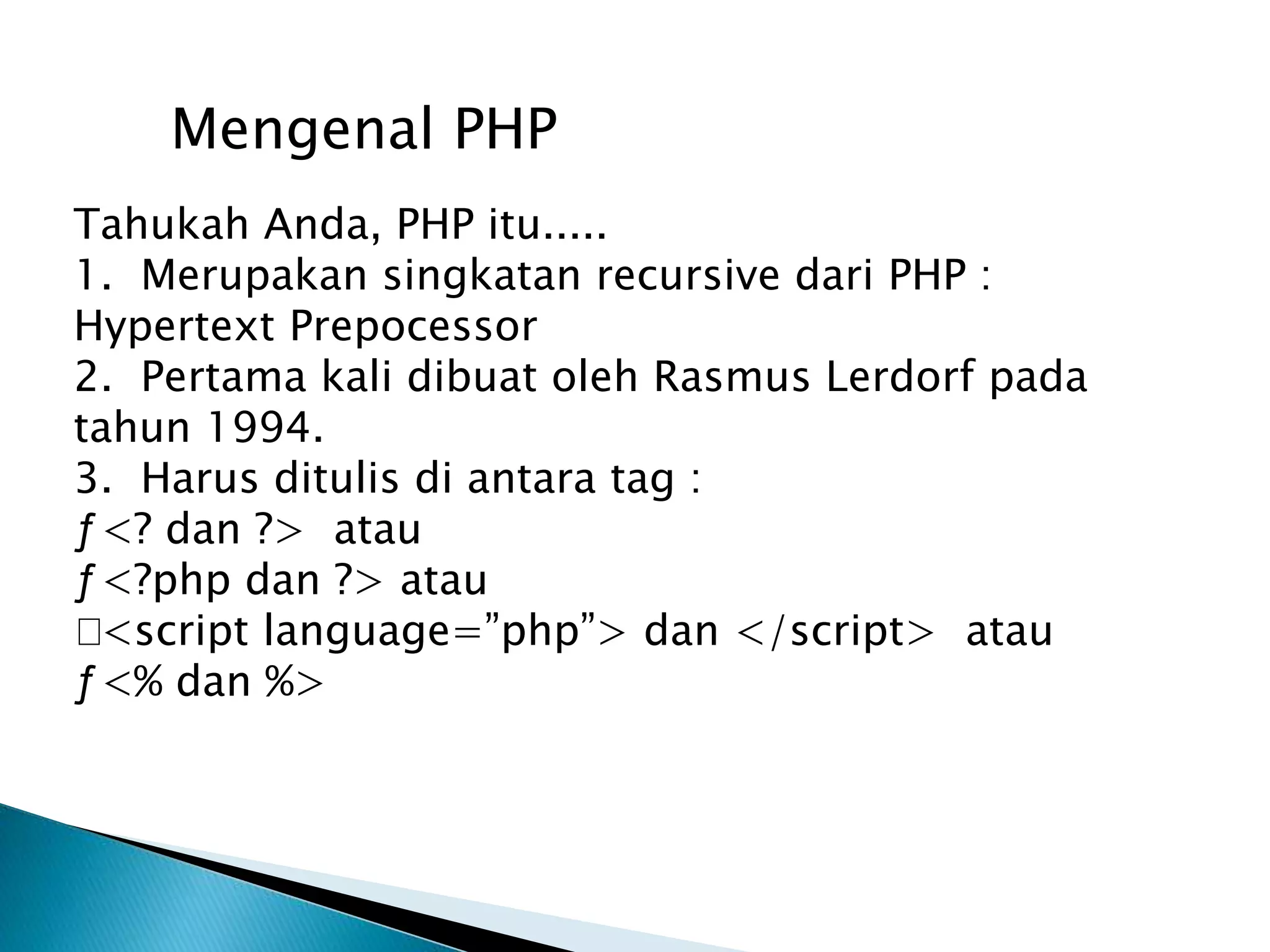 Mengenal PHP

Tahukah Anda, PHP itu.....
1. Merupakan singkatan recursive dari PHP : Hypertext Prepocessor
2. Pertama kali dibuat oleh Rasmus Lerdorf pada tahun 1994.
3. Harus ditulis di antara tag :
ƒ <? dan ?> atau
ƒ <?php dan ?> atau
□<script language=”php”> dan </script> atau
ƒ <% dan %>